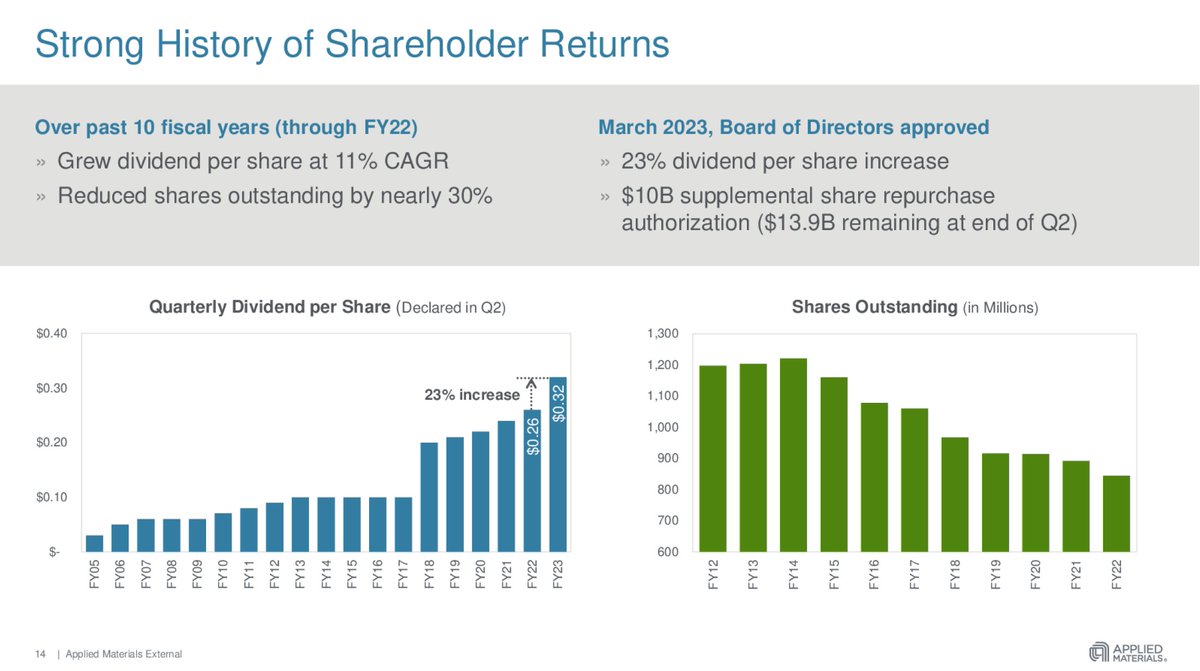 Strong History of Shareholder Returns

Over past 10 fiscal years (through FY22)
» Grew dividend per share at 11% CAGR
» Reduced shares outstanding by nearly 30%

March 2023, Board of Directors approved
» 23% dividend per share increase
» $10B supplemental share repurchase authorization ($13.9B remaining at end of Q2)

Quarterly Dividend per Share (Declared in Q2)

$0.40
$0.30
$0.20
$0.10
$-

23% increase
$0.26
$0.32

FY05 FY06 FY07 FY08 FY09 FY10 FY11 FY12 FY13 FY14 FY15 FY16 FY17 FY18 FY19 FY20 FY21 FY22 FY23

Shares Outstanding (in Millions)

1,300
1,200
1,100
1,000
900
800
700
600

FY12 FY13 FY14 FY15 FY16 FY17 FY18 FY19 FY20 FY21 FY22

14 | Applied Materials External

APPLIED MATERIALS®